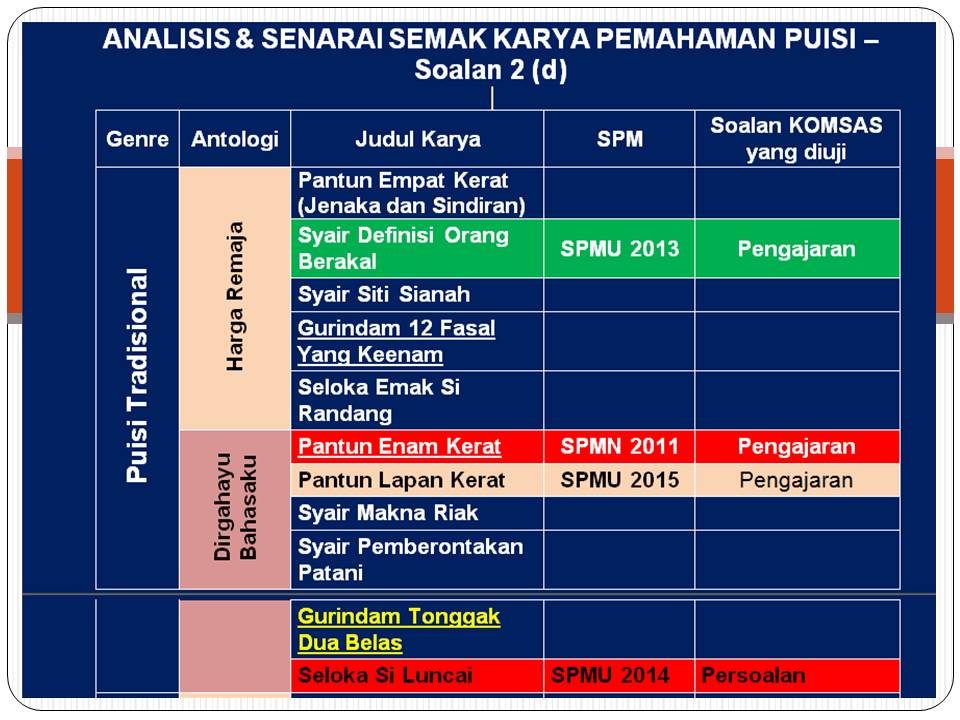 ANALISIS & SENARAI SEMAK KARYA PEMAHAMAN PUISI – Soalan 2 (d)

| Genre | Antologi | Judul Karya | SPM | Soalan KOMSAS yang diuji |
|---|---|---|---|---|
| Puisi Tradisional | Harga Remaja | Pantun Empat Kerat (Jenaka dan Sindiran) | | |
| | | Syair Definisi Orang Berakal | SPMU 2013 | Pengajaran |
| | | Syair Siti Sianah | | |
| | | Gurindam 12 Fasal Yang Keenam | | |
| | | Seloka Emak Si Randang | | |
| | Dirgahayu Bahasaku | Pantun Enam Kerat | SPMN 2011 | Pengajaran |
| | | Pantun Lapan Kerat | SPMU 2015 | Pengajaran |
| | | Syair Makna Riak | | |
| | | Syair Pemberontakan Patani | | |
| | | Gurindam Tonggak Dua Belas | | |
| | | Seloka Si Luncai | SPMU 2014 | Persoalan |